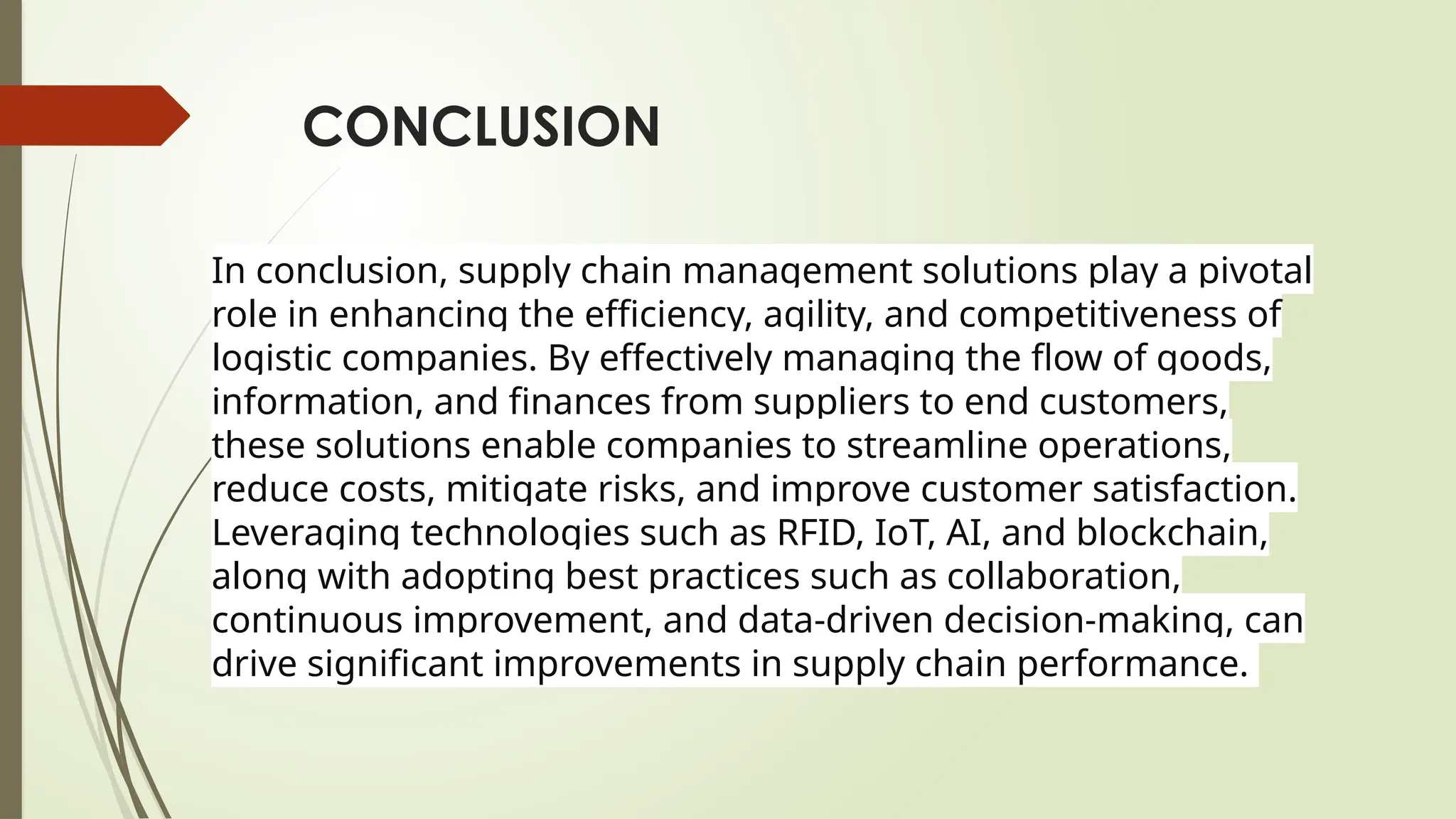 CONCLUSION

In conclusion, supply chain management solutions play a pivotal role in enhancing the efficiency, agility, and competitiveness of logistic companies. By effectively managing the flow of goods, information, and finances from suppliers to end customers, these solutions enable companies to streamline operations, reduce costs, mitigate risks, and improve customer satisfaction. Leveraging technologies such as RFID, IoT, AI, and blockchain, along with adopting best practices such as collaboration, continuous improvement, and data-driven decision-making, can drive significant improvements in supply chain performance.